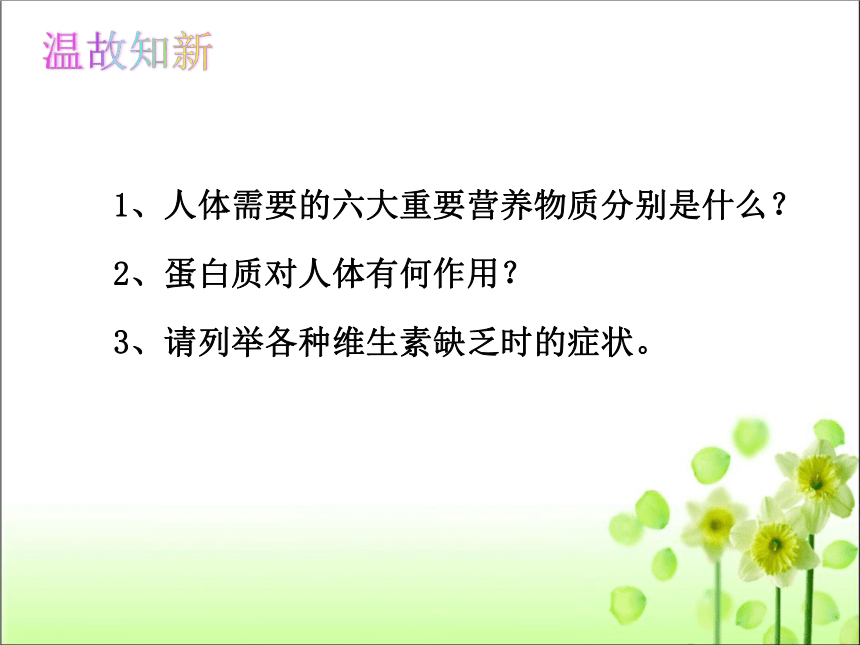 温故知新

1、人体需要的六大重要营养物质分别是什么？

2、蛋白质对人体有何作用？

3、请列举各种维生素缺乏时的症状。